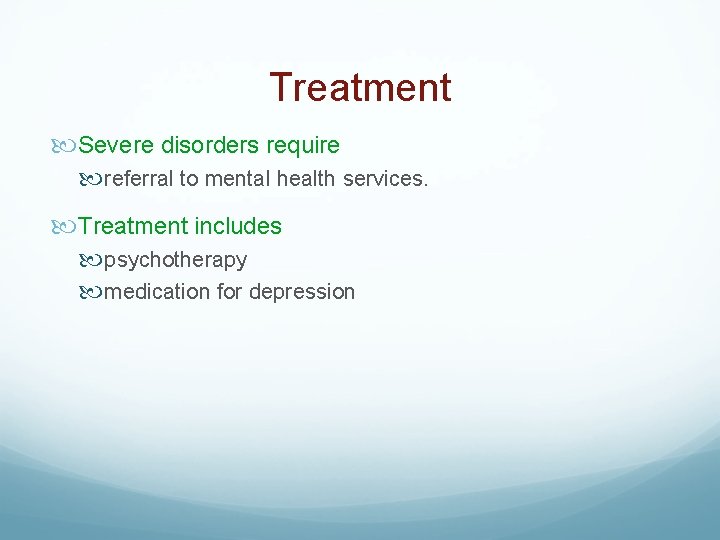 Treatment

Severe disorders require

referral to mental health services.

Treatment includes

psychotherapy

medication for depression